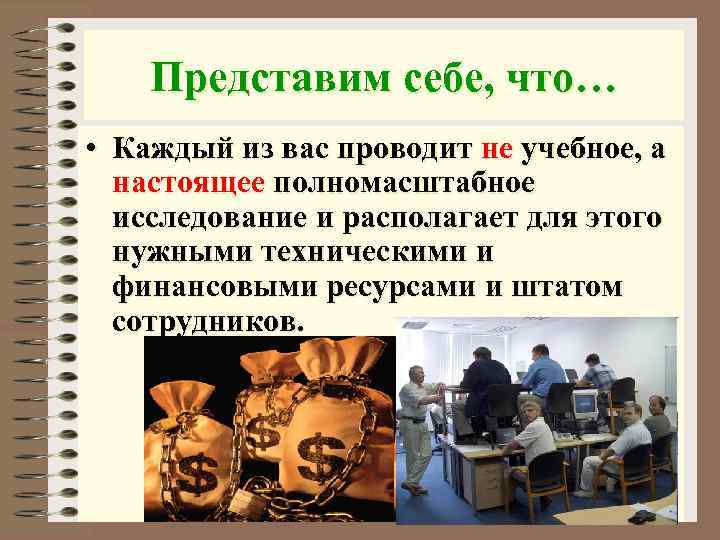 Представим себе, что…

• Каждый из вас проводит не учебное, а настоящее полномасштабное исследование и располагает для этого нужными техническими и финансовыми ресурсами и штатом сотрудников.

$
$
$